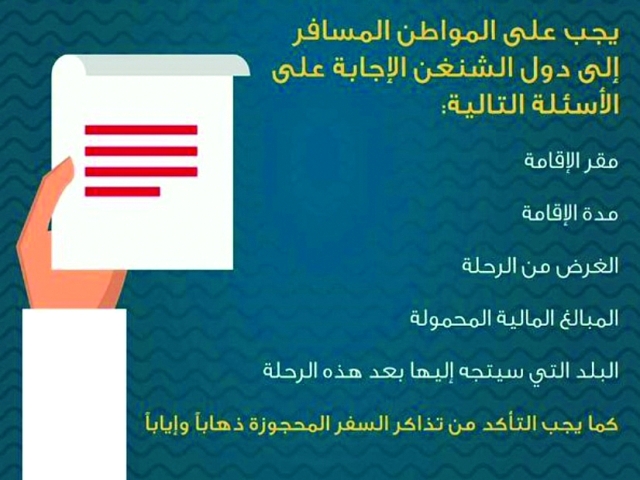 يجب على المواطن المسافر إلى دول الشنغن الإجابة على الأسئلة التالية:

مقر الإقامة

مدة الإقامة

الغرض من الرحلة

المبالغ المالية المحمولة

البلد التي سيتجه إليها بعد هذه الرحلة

كما يجب التأكد من تذاكر السفر المحجوزة ذهاباً وإياباً